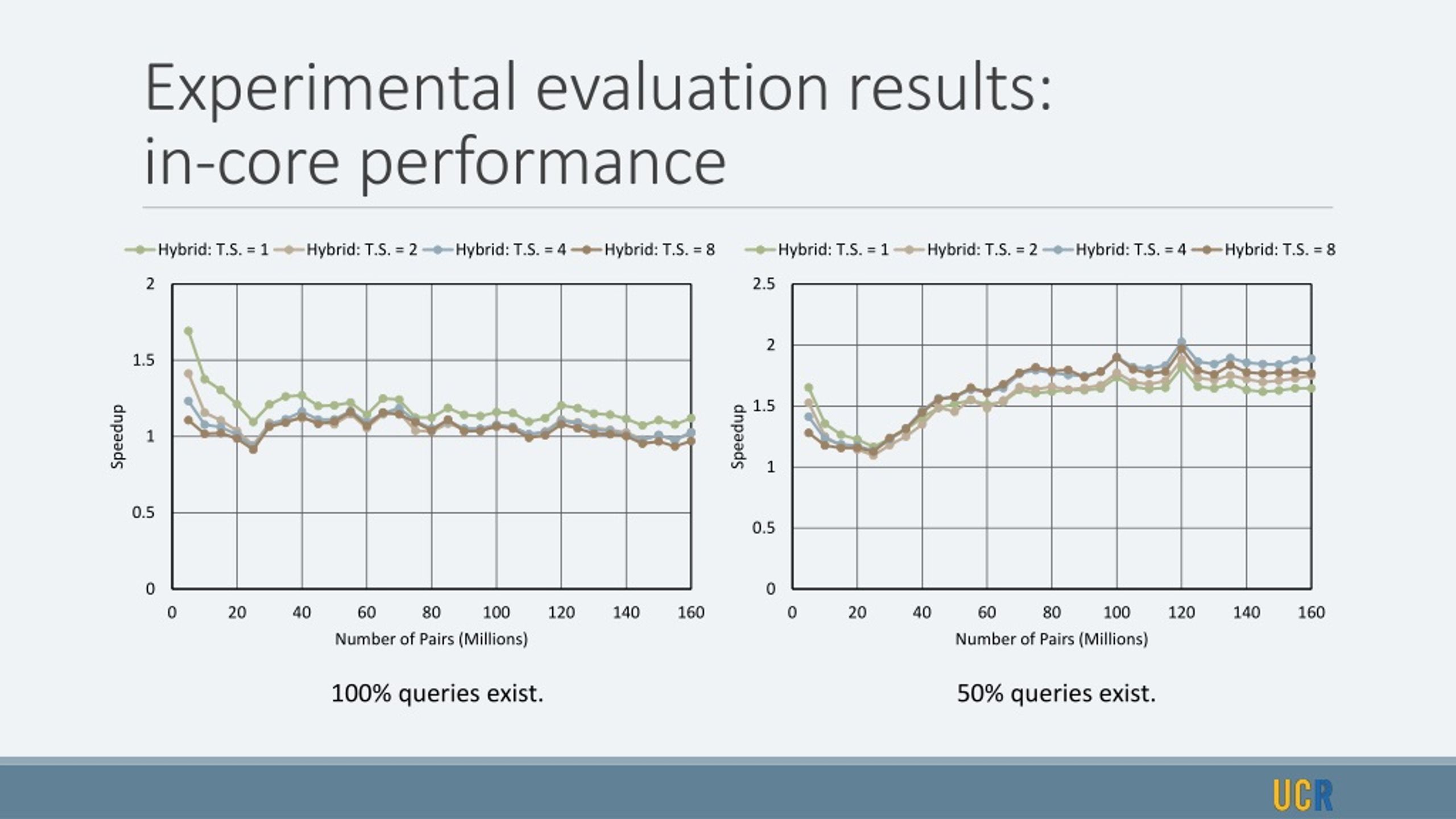 Experimental evaluation results: in-core performance

Hybrid: T.S. = 1 Hybrid: T.S. = 2 Hybrid: T.S. = 4 Hybrid: T.S. = 8

2
1.5
1
0.5
0

Speedup

0 20 40 60 80 100 120 140 160

Number of Pairs (Millions)

100% queries exist.

Hybrid: T.S. = 1 Hybrid: T.S. = 2 Hybrid: T.S. = 4 Hybrid: T.S. = 8

2.5
2
1.5
1
0.5
0

Speedup

0 20 40 60 80 100 120 140 160

Number of Pairs (Millions)

50% queries exist.

UCR